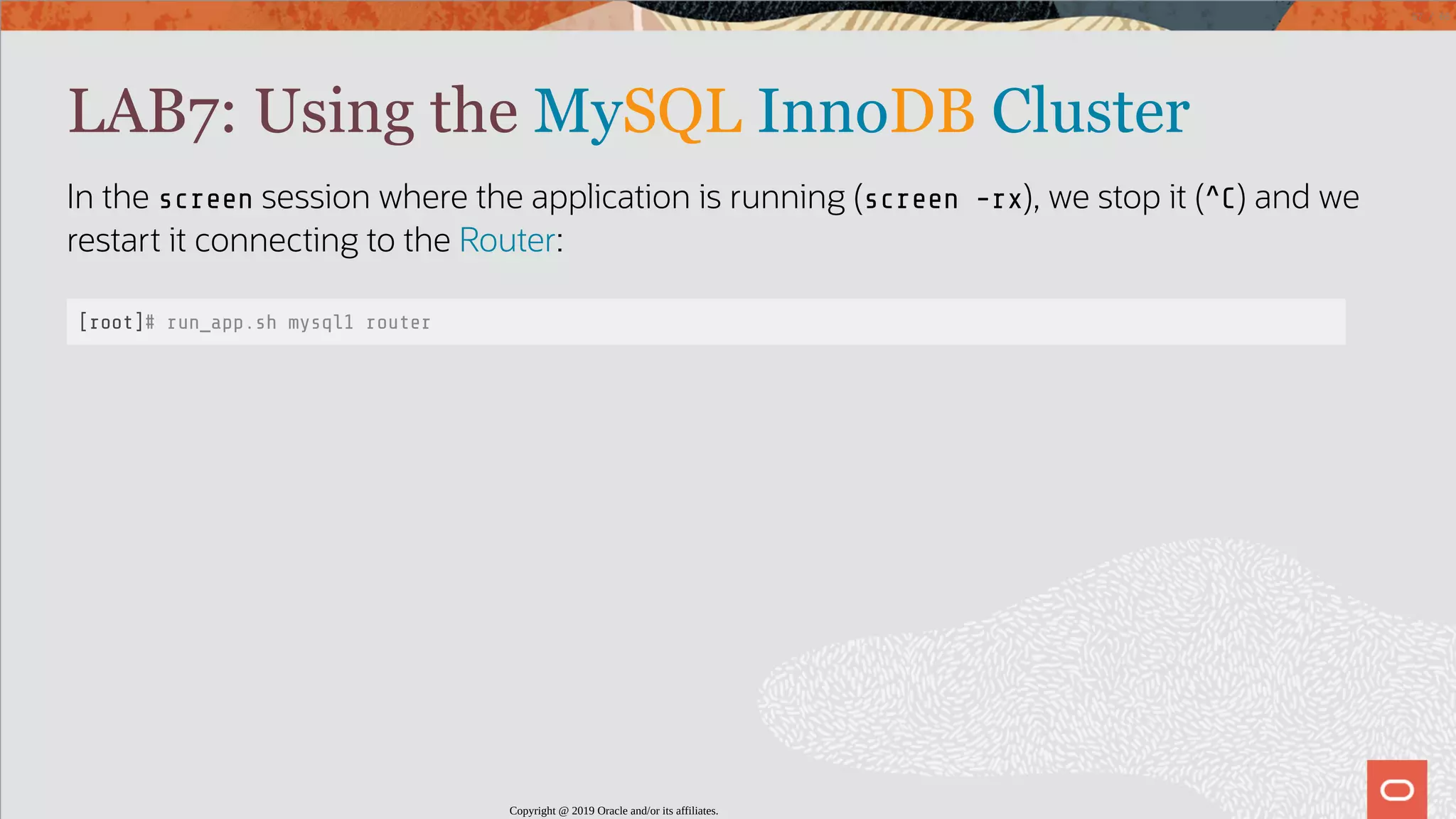 LAB7: Using the MySQL InnoDB Cluster

In the screen session where the application is running (screen -rx), we stop it (^C) and we restart it connecting to the Router:

[root]# run_app.sh mysql1 router

Copyright @ 2019 Oracle and/or its affiliates.